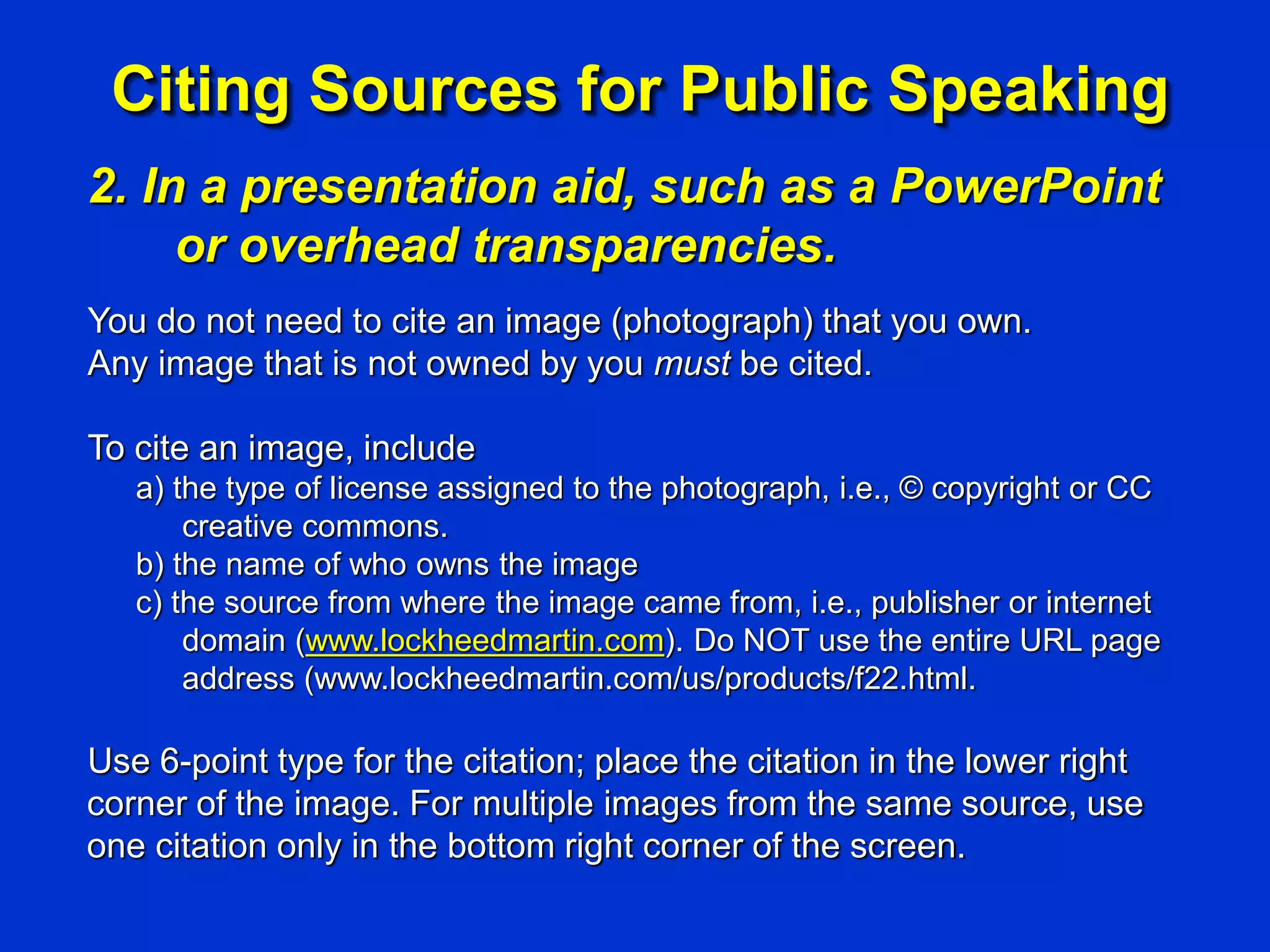 Citing Sources for Public Speaking

2. In a presentation aid, such as a PowerPoint or overhead transparencies.

You do not need to cite an image (photograph) that you own.
Any image that is not owned by you must be cited.

To cite an image, include
a) the type of license assigned to the photograph, i.e., © copyright or CC creative commons.
b) the name of who owns the image
c) the source from where the image came from, i.e., publisher or internet domain (www.lockheedmartin.com). Do NOT use the entire URL page address (www.lockheedmartin.com/us/products/f22.html.

Use 6-point type for the citation; place the citation in the lower right corner of the image. For multiple images from the same source, use one citation only in the bottom right corner of the screen.